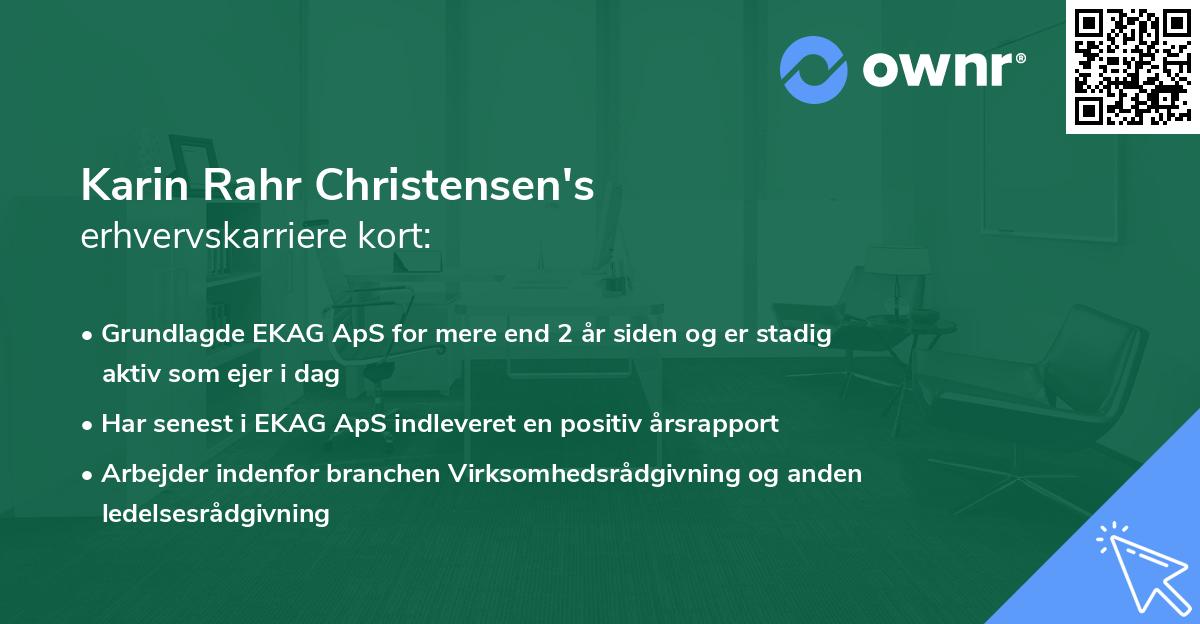 ownr®

Karin Rahr Christensen's
erhvervskarriere kort:

• Grundlagde EKAG ApS for mere end 2 år siden og er stadig aktiv som ejer i dag
• Har senest i EKAG ApS indleveret en positiv årsrapport
• Arbejder indenfor branchen Virksomhedsrådgivning og anden ledelsesrådgivning